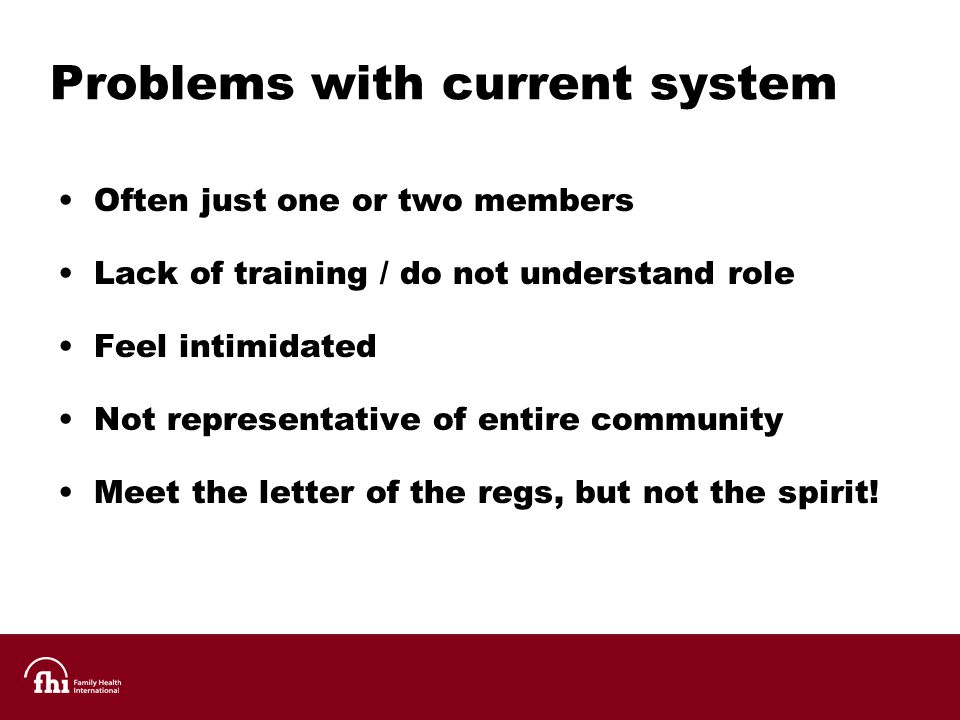 Problems with current system

• Often just one or two members

• Lack of training / do not understand role

• Feel intimidated

• Not representative of entire community

• Meet the letter of the regs, but not the spirit!

fhi Family Health International